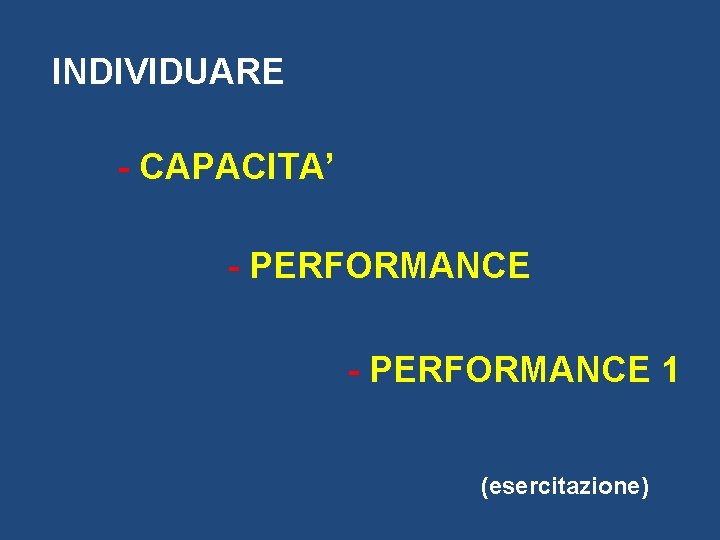 INDIVIDUARE

- CAPACITA’

- PERFORMANCE

- PERFORMANCE 1

(esercitazione)